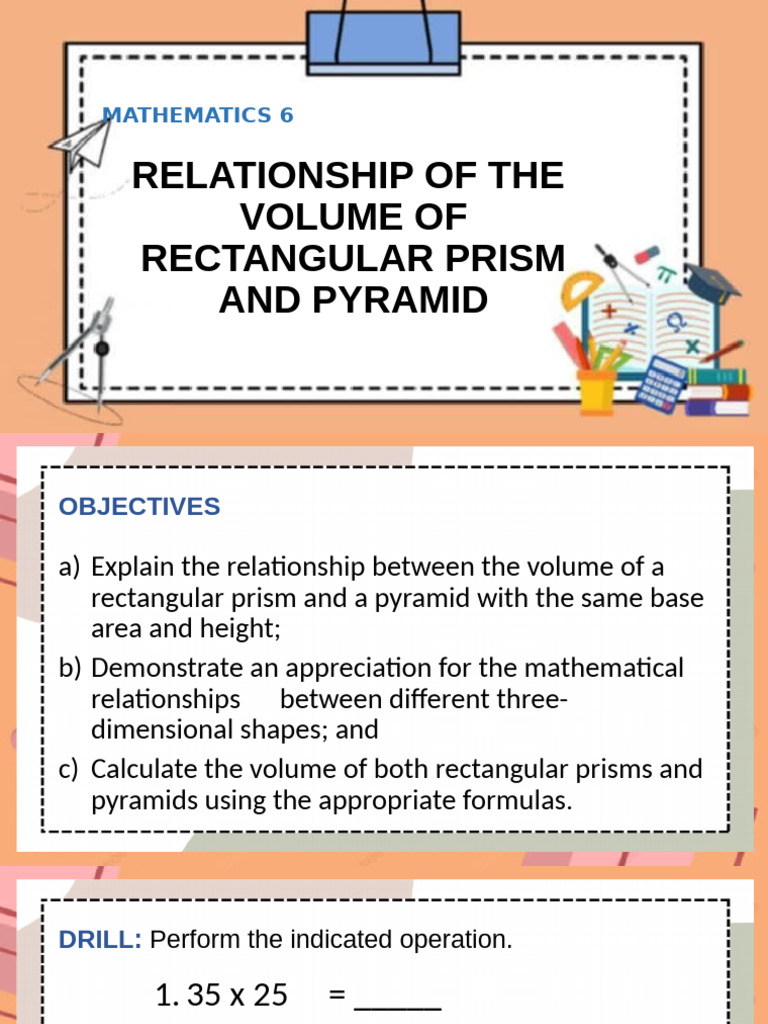 MATHEMATICS 6

RELATIONSHIP OF THE VOLUME OF RECTANGULAR PRISM AND PYRAMID

OBJECTIVES

a) Explain the relationship between the volume of a rectangular prism and a pyramid with the same base area and height;
b) Demonstrate an appreciation for the mathematical relationships between different three-dimensional shapes; and
c) Calculate the volume of both rectangular prisms and pyramids using the appropriate formulas.

DRILL: Perform the indicated operation.

1. 35 x 25 = ______